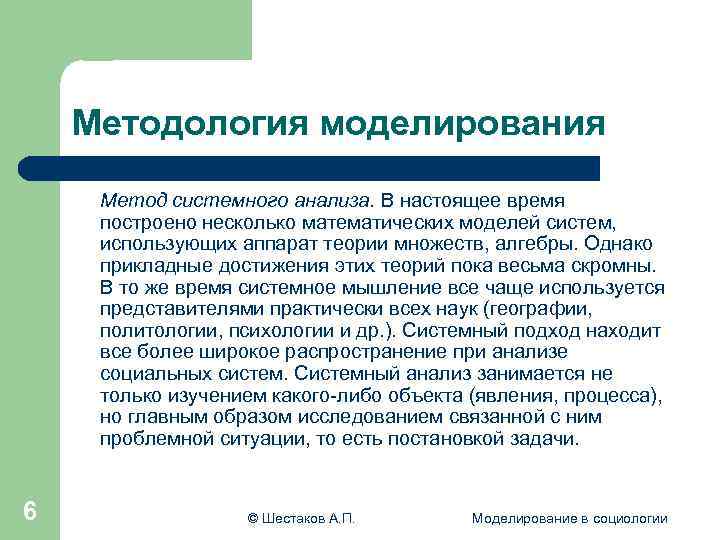 Методология моделирования

Метод системного анализа. В настоящее время построено несколько математических моделей систем, использующих аппарат теории множеств, алгебры. Однако прикладные достижения этих теорий пока весьма скромны. В то же время системное мышление все чаще используется представителями практически всех наук (географии, политологии, психологии и др.). Системный подход находит все более широкое распространение при анализе социальных систем. Системный анализ занимается не только изучением какого-либо объекта (явления, процесса), но главным образом исследованием связанной с ним проблемной ситуации, то есть постановкой задачи.

6

© Шестаков А.П.

Моделирование в социологии